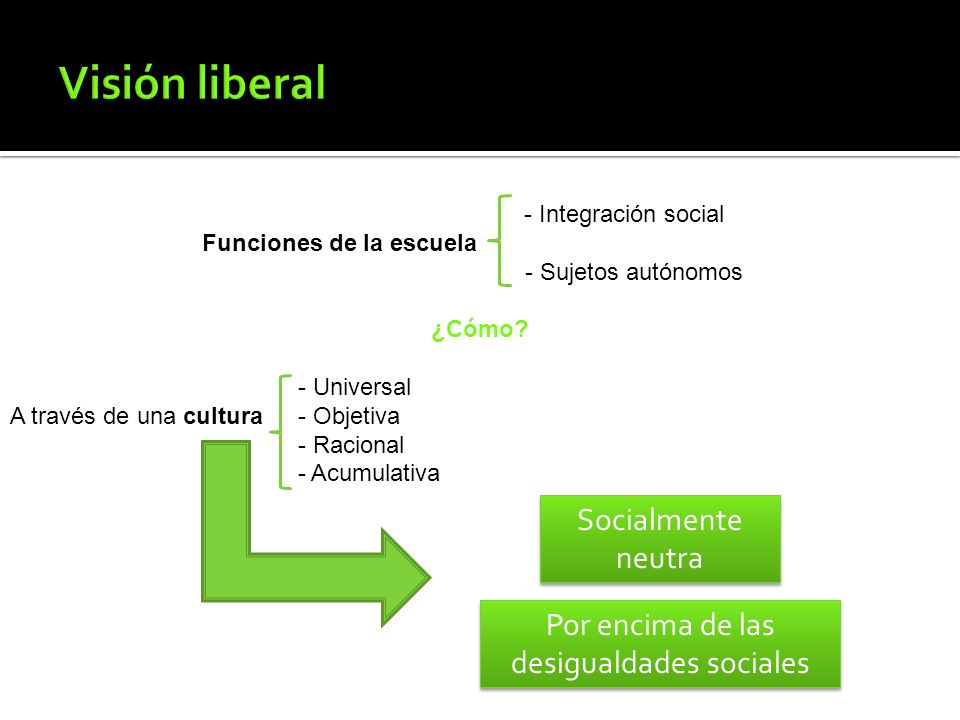 Visión liberal

Funciones de la escuela

- Integración social

- Sujetos autónomos

¿Cómo?

A través de una cultura

- Universal
- Objetiva
- Racional
- Acumulativa

Socialmente neutra

Por encima de las desigualdades sociales